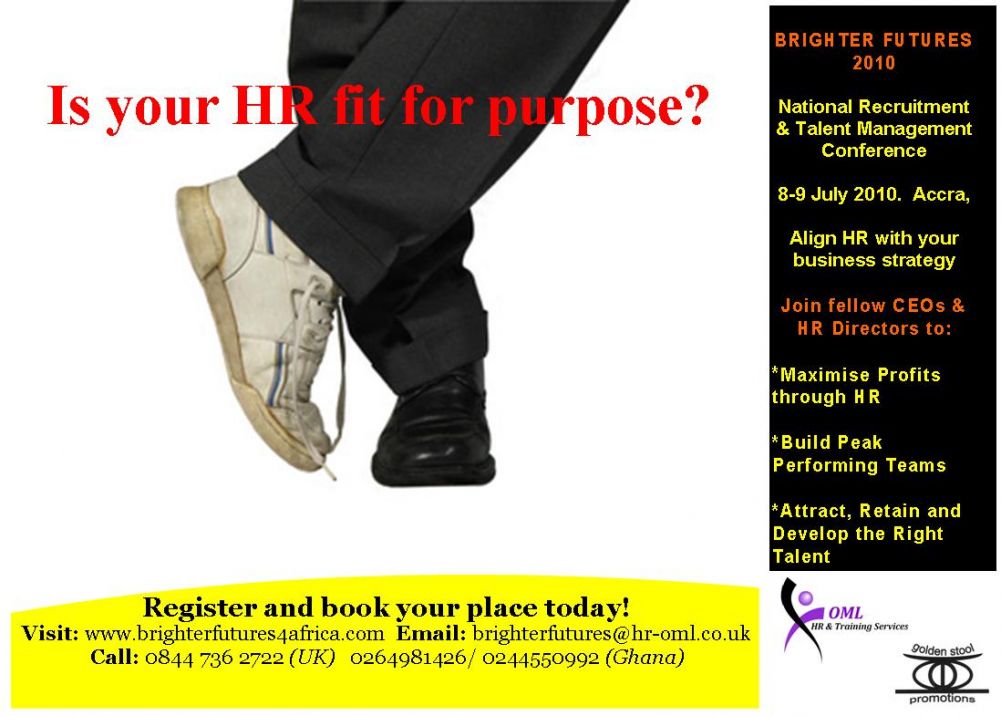 Is your HR fit for purpose?

BRIGHTER FUTURES 2010

National Recruitment & Talent Management Conference

8-9 July 2010. Accra,

Align HR with your business strategy

Join fellow CEOs & HR Directors to:

*Maximise Profits through HR

*Build Peak Performing Teams

*Attract, Retain and Develop the Right Talent

Register and book your place today!
Visit: www.brighterfutures4africa.com Email: brighterfutures@hr-oml.co.uk
Call: 0844 736 2722 (UK) 0264981426/ 0244550992 (Ghana)

OML
HR & Training Services

golden stool
promotions